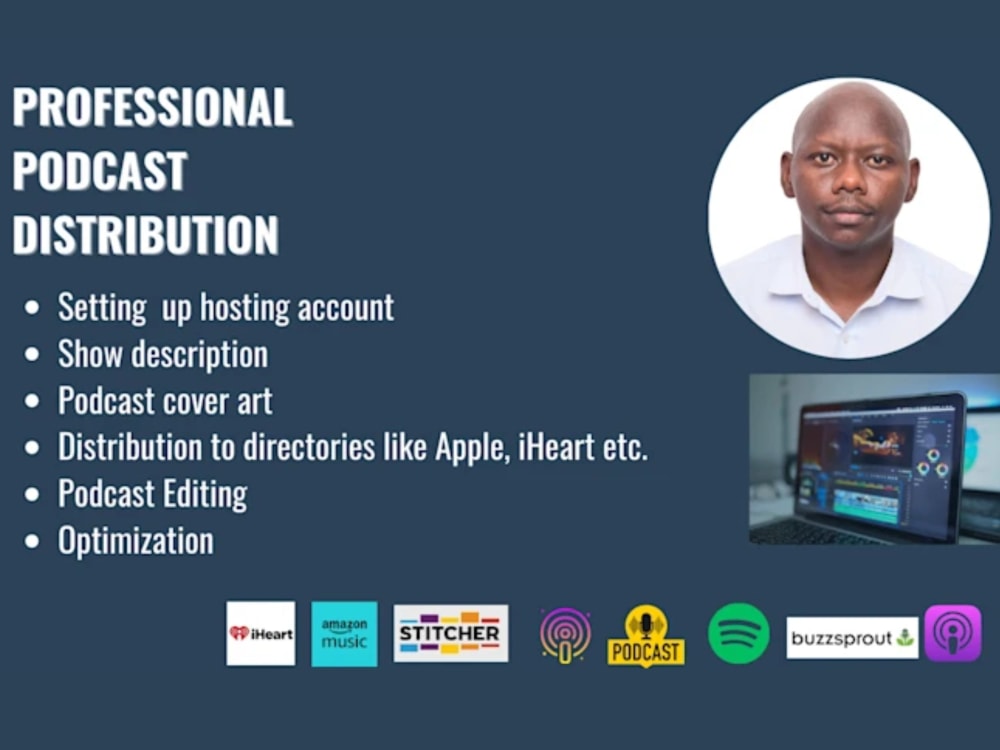 PROFESSIONAL
PODCAST
DISTRIBUTION

• Setting up hosting account
• Show description
• Podcast cover art
• Distribution to directories like Apple, iHeart etc.
• Podcast Editing
• Optimization

iHeart
amazon music
STITCHER
PODCAST
buzzsprout